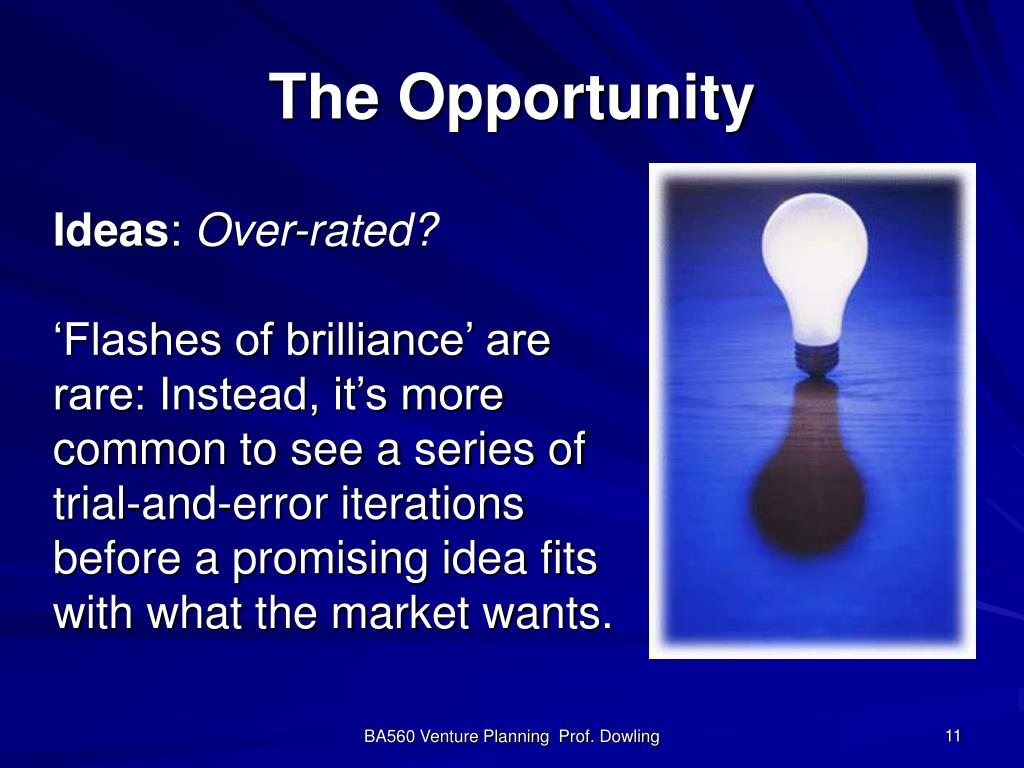 The Opportunity

Ideas: Over-rated?

‘Flashes of brilliance’ are rare: Instead, it’s more common to see a series of trial-and-error iterations before a promising idea fits with what the market wants.

BA560 Venture Planning Prof. Dowling

11